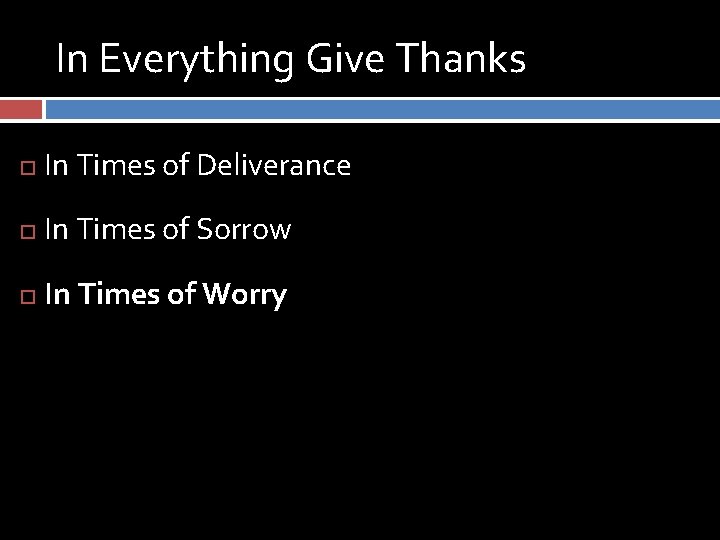 In Everything Give Thanks

In Times of Deliverance

In Times of Sorrow

In Times of Worry